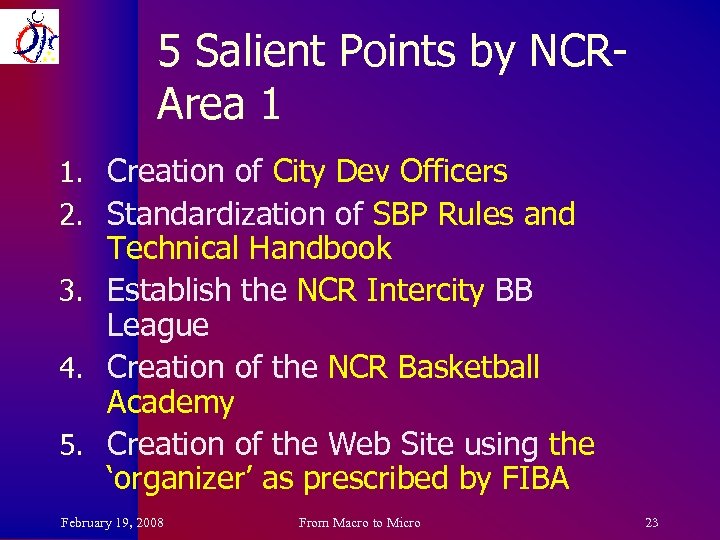 5 Salient Points by NCR-Area 1

1. Creation of City Dev Officers
2. Standardization of SBP Rules and Technical Handbook
3. Establish the NCR Intercity BB League
4. Creation of the NCR Basketball Academy
5. Creation of the Web Site using the ‘organizer’ as prescribed by FIBA

February 19, 2008 From Macro to Micro 23